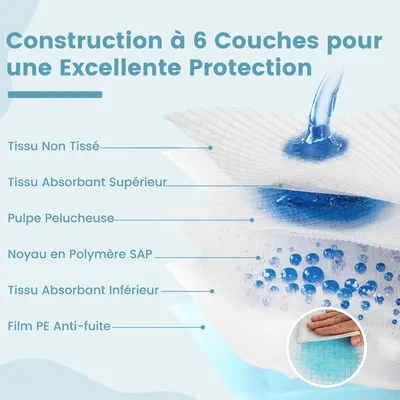 Construction à 6 Couches pour une Excellente Protection

Tissu Non Tissé

Tissu Absorbant Supérieur

Pulpe Pelucheuse

Noyau en Polymère SAP

Tissu Absorbant Inférieur

Film PE Anti-fuite